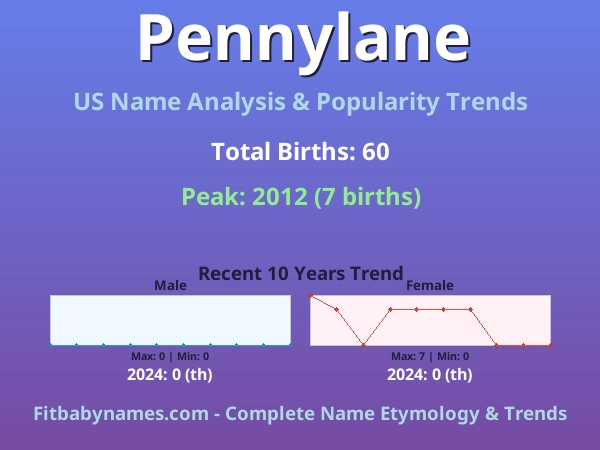 Pennylane

US Name Analysis & Popularity Trends

Total Births: 60

Peak: 2012 (7 births)

Recent 10 Years Trend

Male

Max: 0 | Min: 0

2024: 0 (th)

Female

Max: 7 | Min: 0

2024: 0 (th)

Fitbabynames.com - Complete Name Etymology & Trends